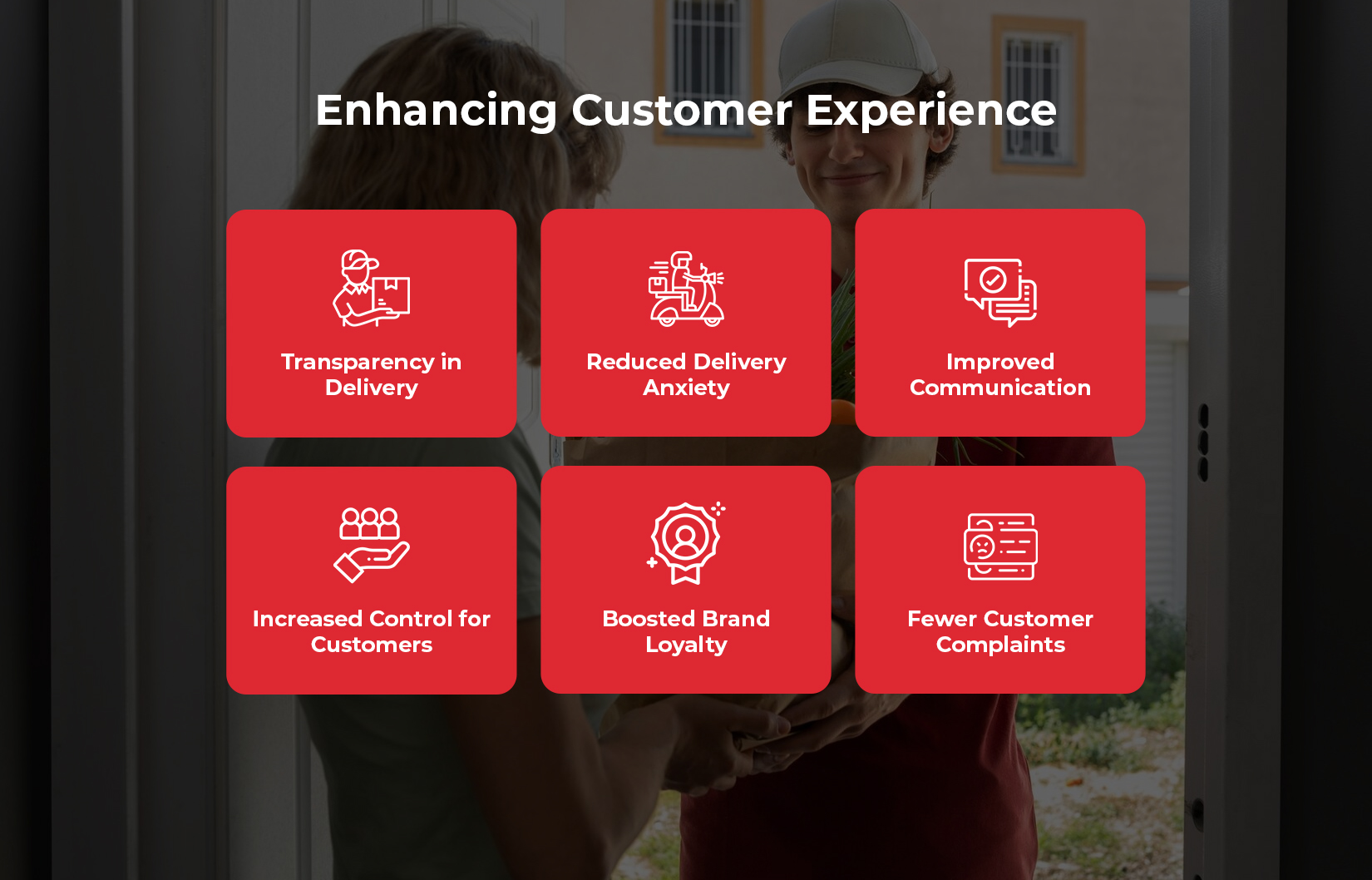 Enhancing Customer Experience

Transparency in Delivery

Reduced Delivery Anxiety

Improved Communication

Increased Control for Customers

Boosted Brand Loyalty

Fewer Customer Complaints